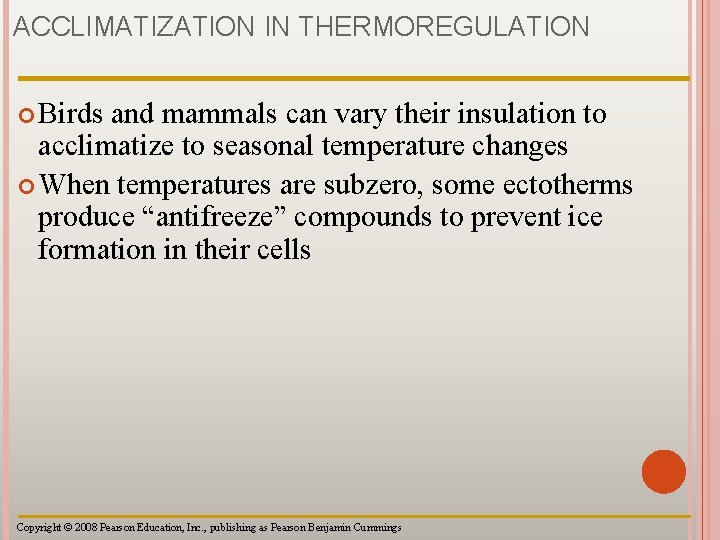 ACCLIMATIZATION IN THERMOREGULATION

Birds and mammals can vary their insulation to acclimatize to seasonal temperature changes

When temperatures are subzero, some ectotherms produce “antifreeze” compounds to prevent ice formation in their cells

Copyright © 2008 Pearson Education, Inc., publishing as Pearson Benjamin Cummings